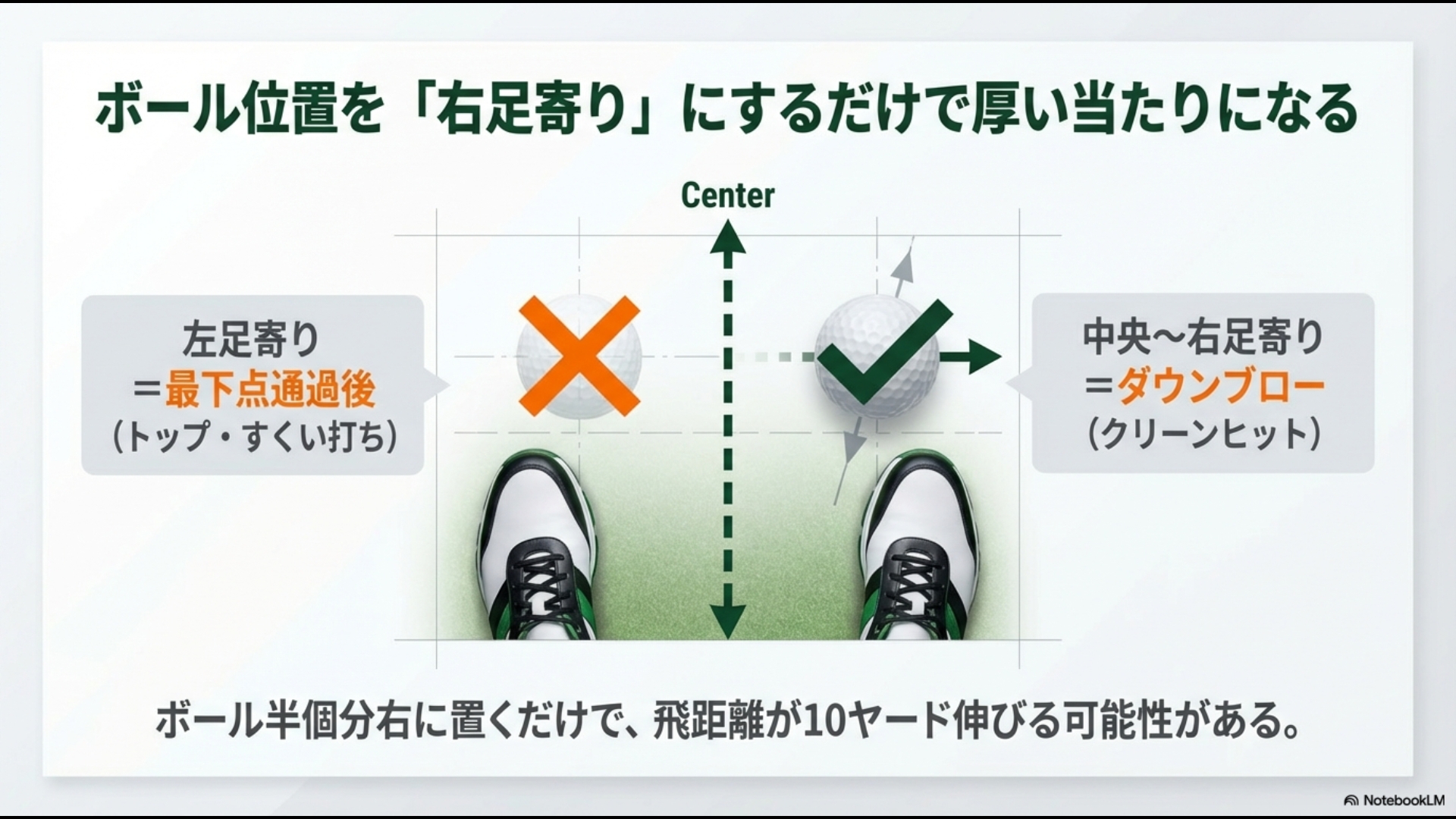 ボール位置を「右足寄り」にするだけで厚い当たりになる

Center

左足寄り
＝最下点通過後
（トップ・すくい打ち）

中央〜右足寄り
＝ダウンブロー
（クリーンヒット）

ボール半個分右に置くだけで、飛距離が10ヤード伸びる可能性がある。

NotebookLM